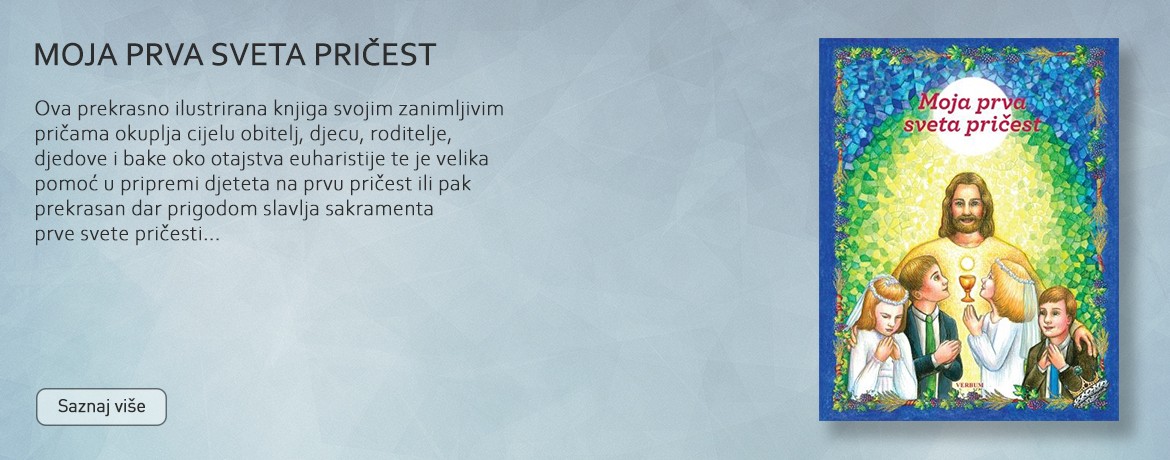 MOJA PRVA SVETA PRIČEST

Ova prekrasno ilustrirana knjiga svojim zanimljivim pričama okuplja cijelu obitelj, djecu, roditelje, djedove i bake oko otajstva euharistije te je velika pomoć u pripremi djeteta na prvu pričest ili pak prekrasan dar prigodom slavlja sakramenta prve svete pričesti...

Saznaj više

Moja prva sveta pričest

VERBUM